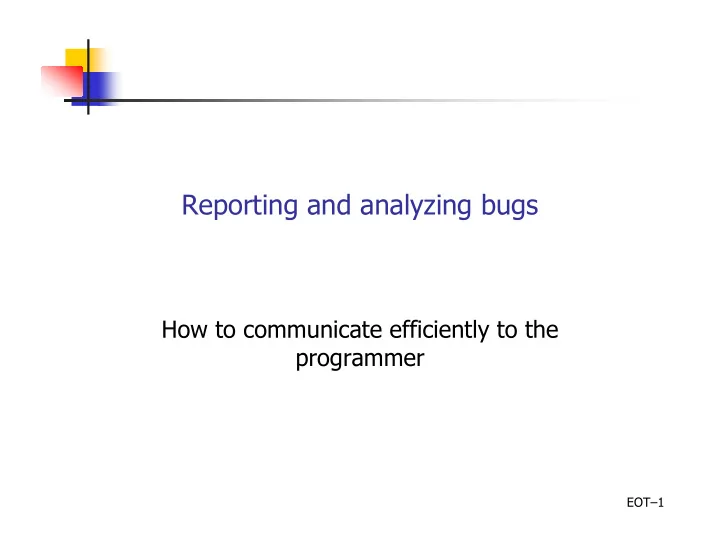 Reporting and analyzing bugs

How to communicate efficiently to the programmer

EOT–1